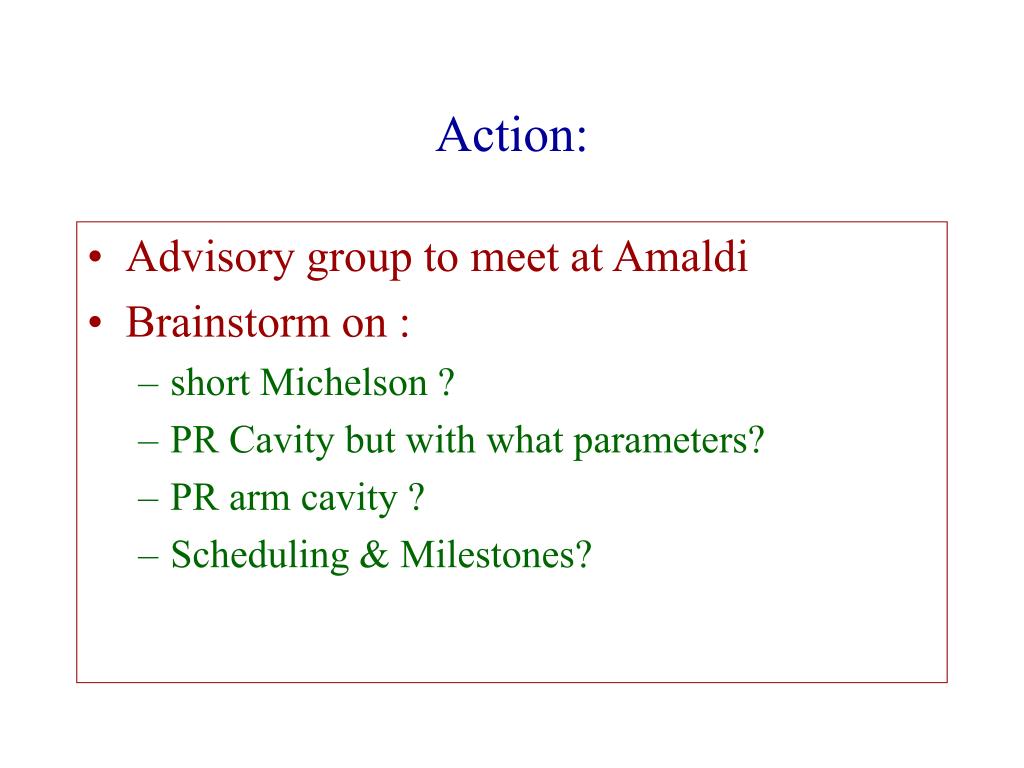 Action:

• Advisory group to meet at Amaldi
• Brainstorm on :
– short Michelson ?
– PR Cavity but with what parameters?
– PR arm cavity ?
– Scheduling & Milestones?